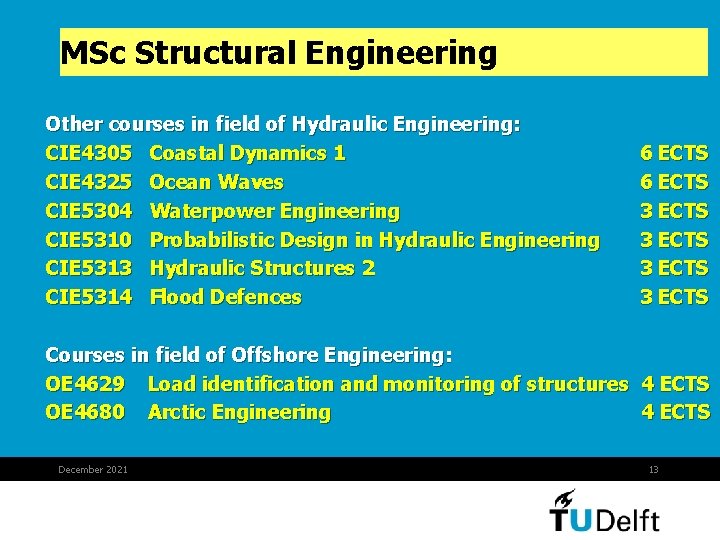 MSc Structural Engineering

Other courses in field of Hydraulic Engineering:
CIE4305 Coastal Dynamics 1 6 ECTS
CIE4325 Ocean Waves 6 ECTS
CIE5304 Waterpower Engineering 3 ECTS
CIE5310 Probabilistic Design in Hydraulic Engineering 3 ECTS
CIE5313 Hydraulic Structures 2 3 ECTS
CIE5314 Flood Defences 3 ECTS

Courses in field of Offshore Engineering:
OE4629 Load identification and monitoring of structures 4 ECTS
OE4680 Arctic Engineering 4 ECTS

December 2021

13

TUDelft